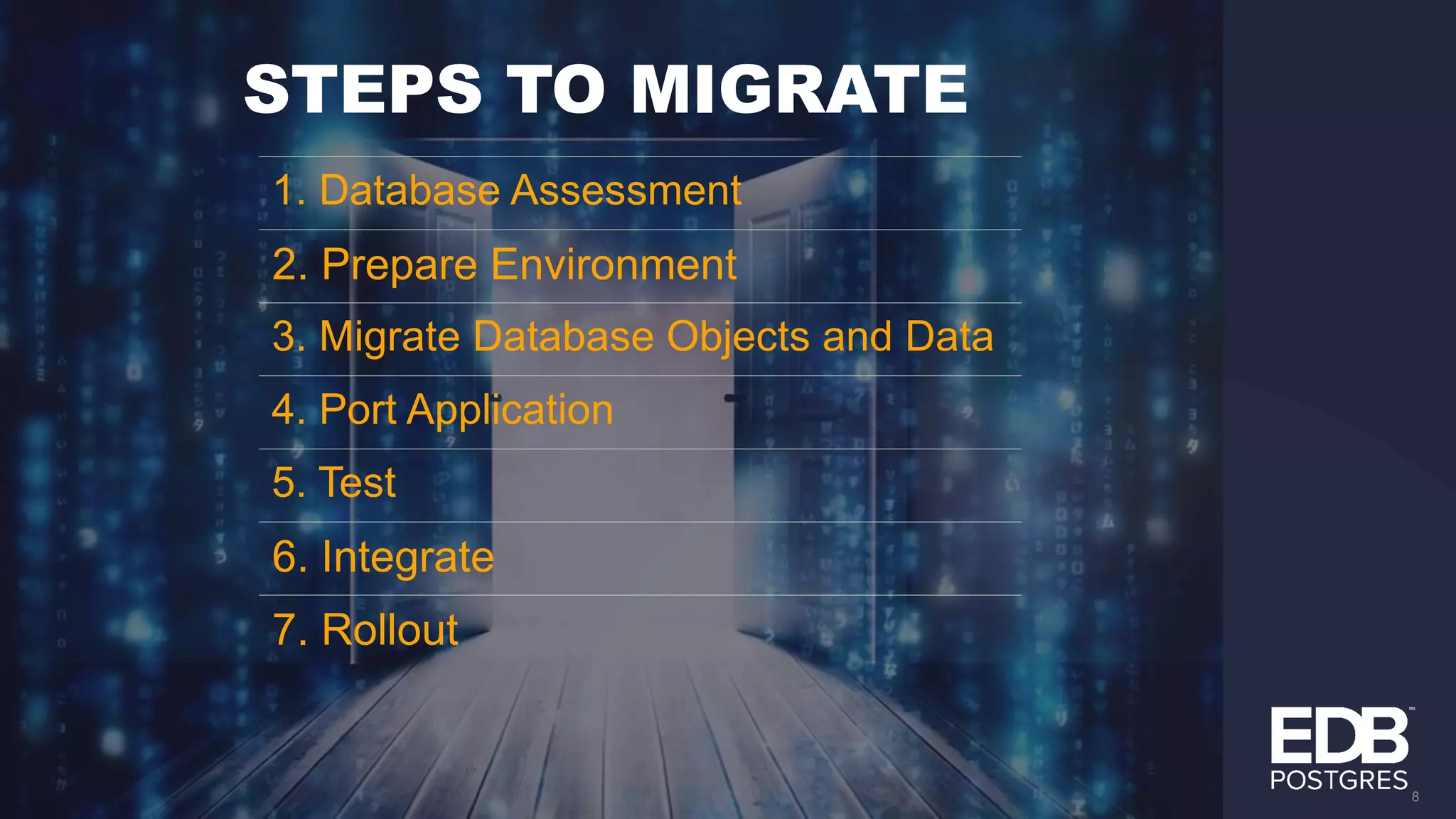 STEPS TO MIGRATE

1. Database Assessment
2. Prepare Environment
3. Migrate Database Objects and Data
4. Port Application
5. Test
6. Integrate
7. Rollout

EDB™
POSTGRES

8